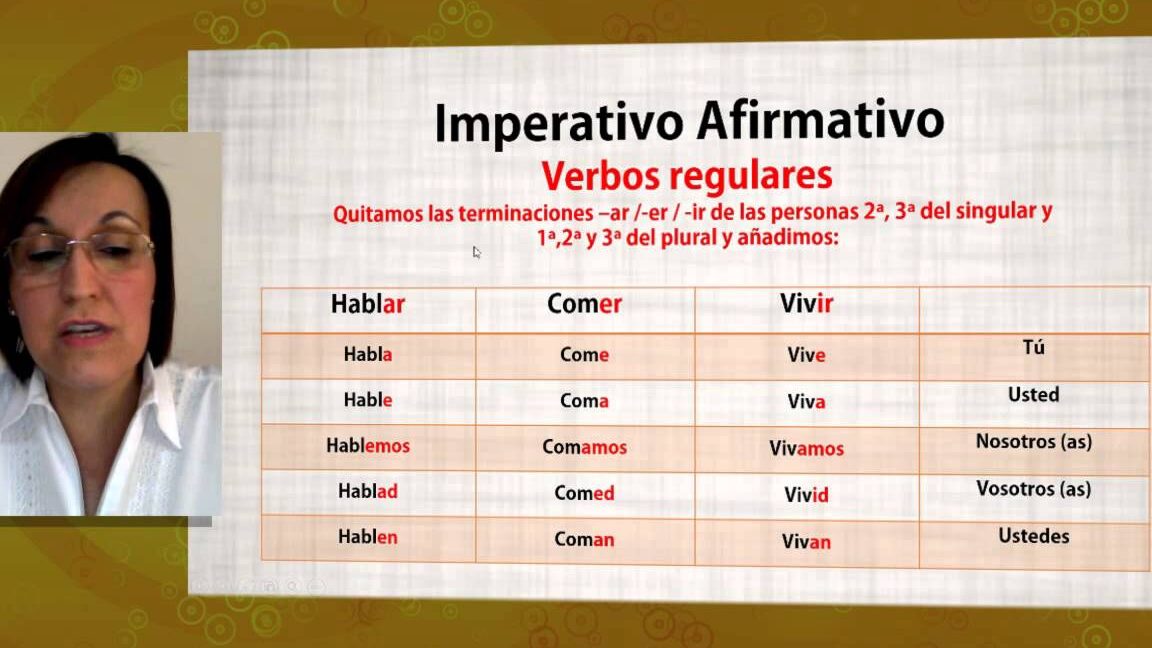 Imperativo Afirmativo

Verbos regulares

Quitamos las terminaciones –ar /-er / -ir de las personas 2ª, 3ª del singular y 1ª,2ª y 3ª del plural y añadimos:

| Hablar | Comer | Vivir | |
|---|---|---|---|
| Habla | Come | Vive | Tú |
| Hable | Coma | Viva | Usted |
| Hablemos | Comamos | Vivamos | Nosotros (as) |
| Hablad | Comed | Vivid | Vosotros (as) |
| Hablen | Coman | Vivan | Ustedes |